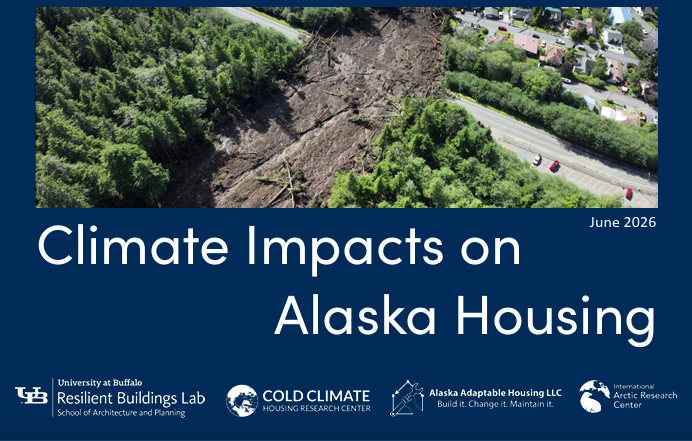 June 2026

Climate Impacts on Alaska Housing

UB University at Buffalo Resilient Buildings Lab School of Architecture and Planning

COLD CLIMATE HOUSING RESEARCH CENTER

Alaska Adaptable Housing LLC Build it. Change it. Maintain it.

International Arctic Research Center